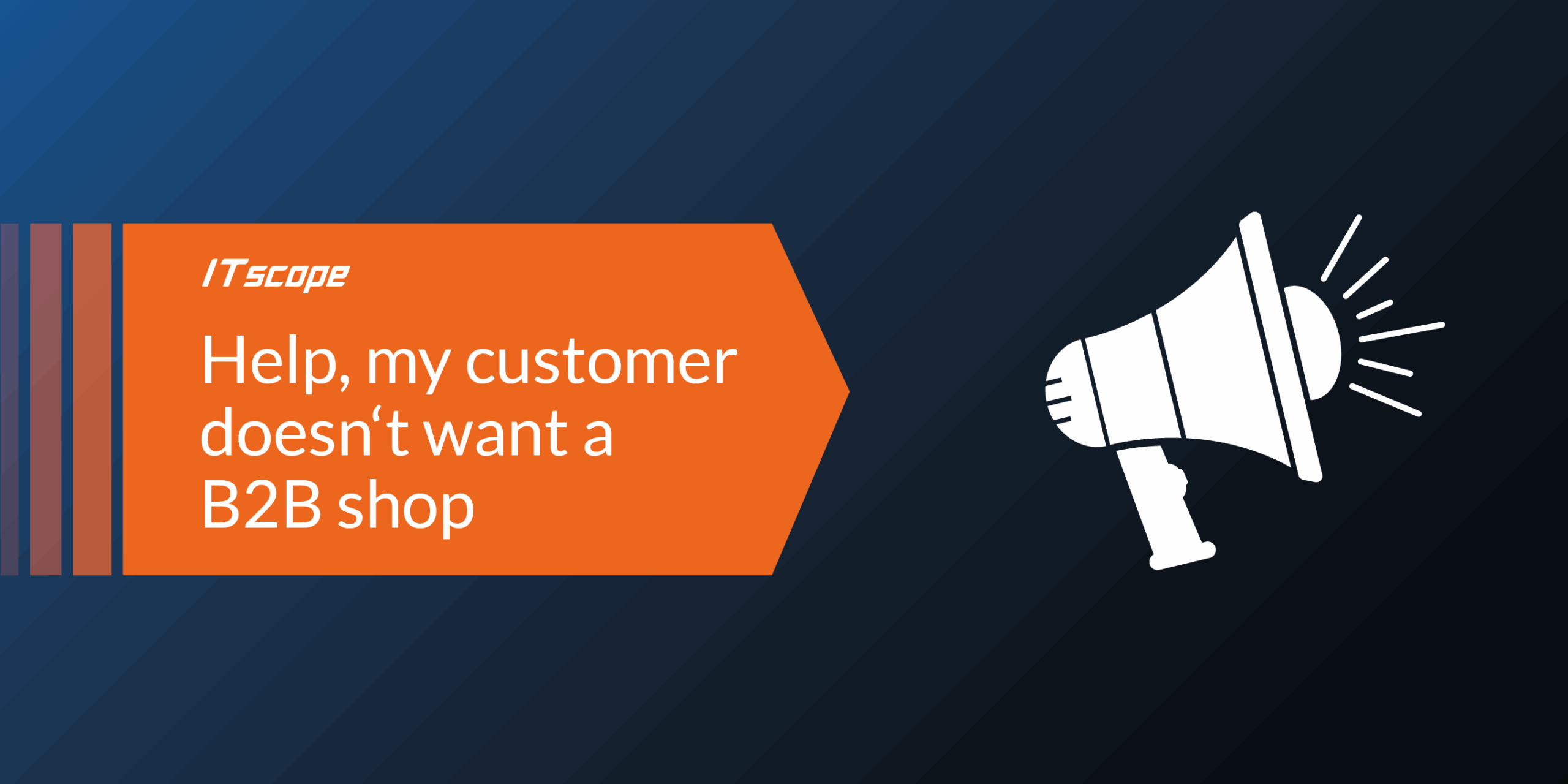 ITscope

Help, my customer doesn‘t want a B2B shop